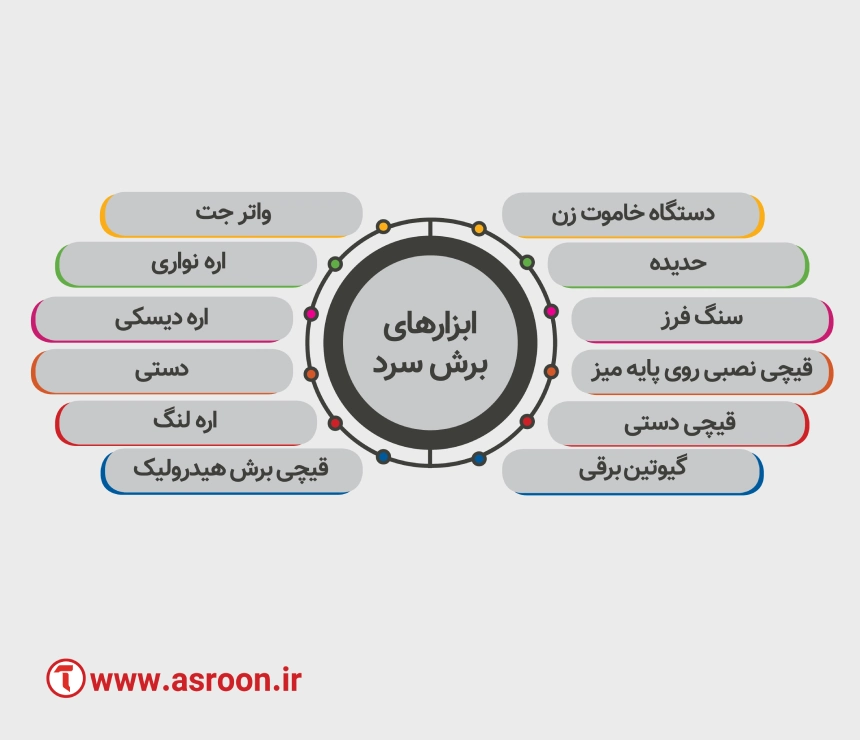 ابزارهای برش سرد

دستگاه خاموت زن
حدیده
سنگ فرز
قیچی نصبی روی پایه میز
قیچی دستی
گیوتین برقی

واتر جت
اره نواری
اره دیسکی
دستی
اره لنگ
قیچی برش هیدرولیک

www.asroon.ir